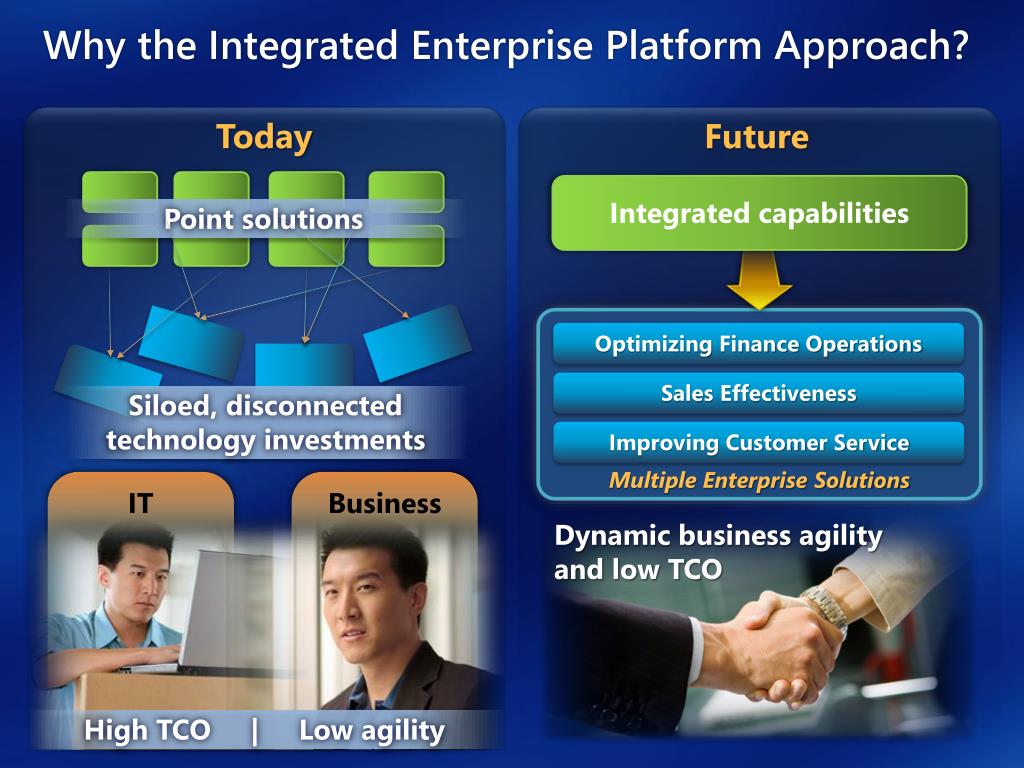 Why the Integrated Enterprise Platform Approach?

Today

Point solutions

Siloed, disconnected technology investments

IT

Business

High TCO | Low agility

Future

Integrated capabilities

Optimizing Finance Operations

Sales Effectiveness

Improving Customer Service

Multiple Enterprise Solutions

Dynamic business agility and low TCO